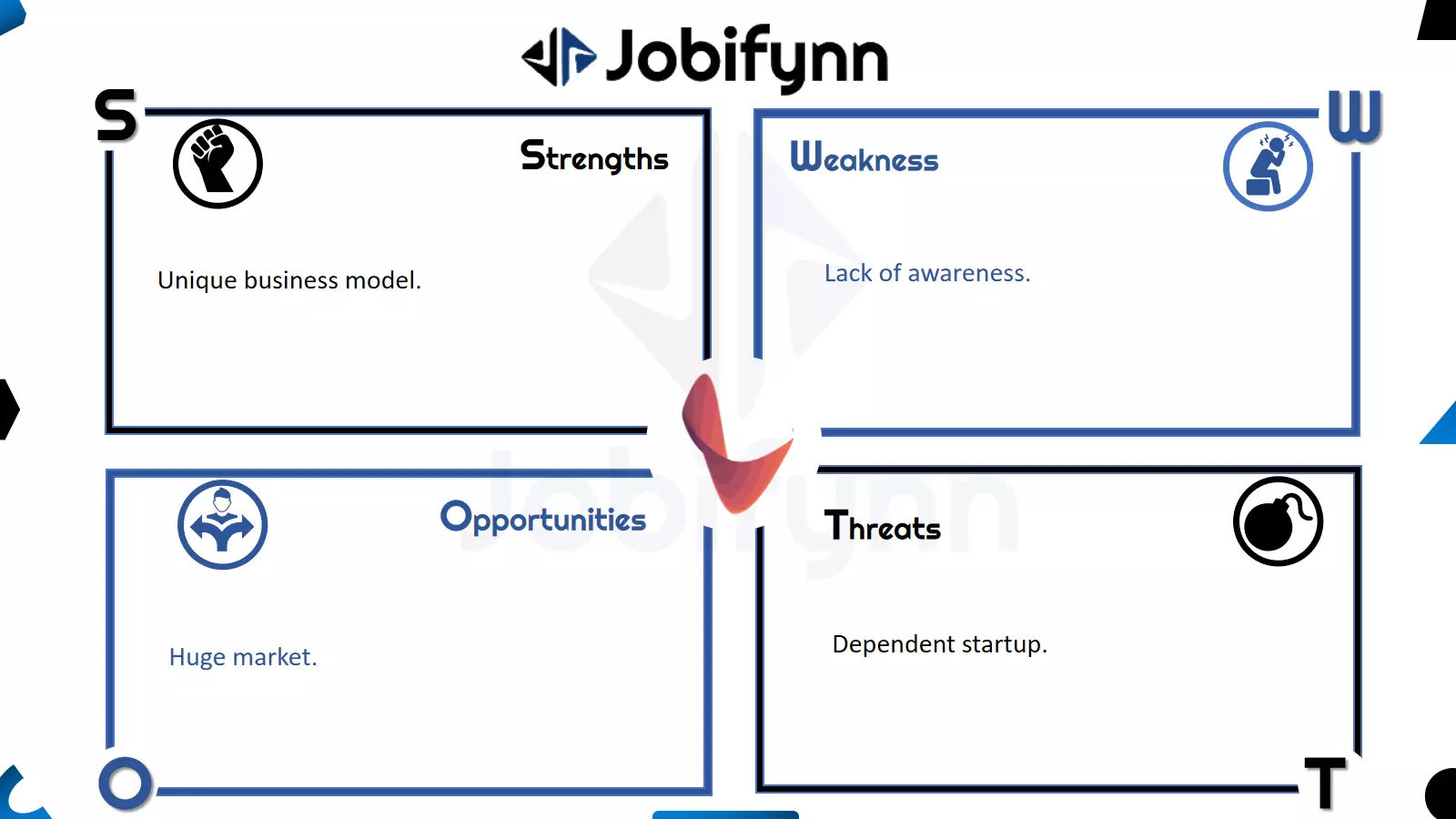 Jobifynn

S

Strengths

Unique business model.

W

Weakness

Lack of awareness.

Opportunities

Huge market.

O

Threats

Dependent startup.

T